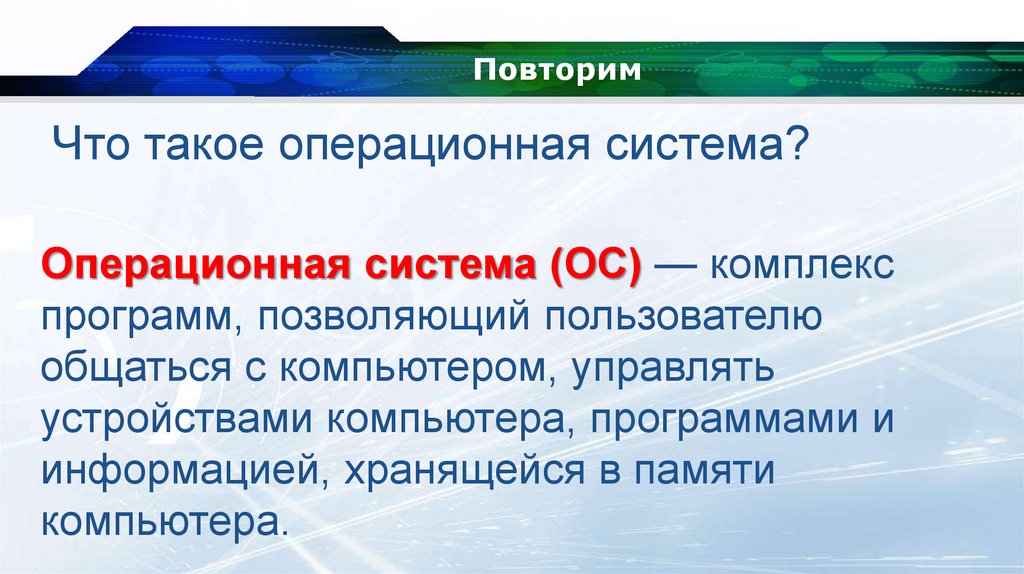 Повторим

Что такое операционная система?

Операционная система (ОС) — комплекс программ, позволяющий пользователю общаться с компьютером, управлять устройствами компьютера, программами и информацией, хранящейся в памяти компьютера.